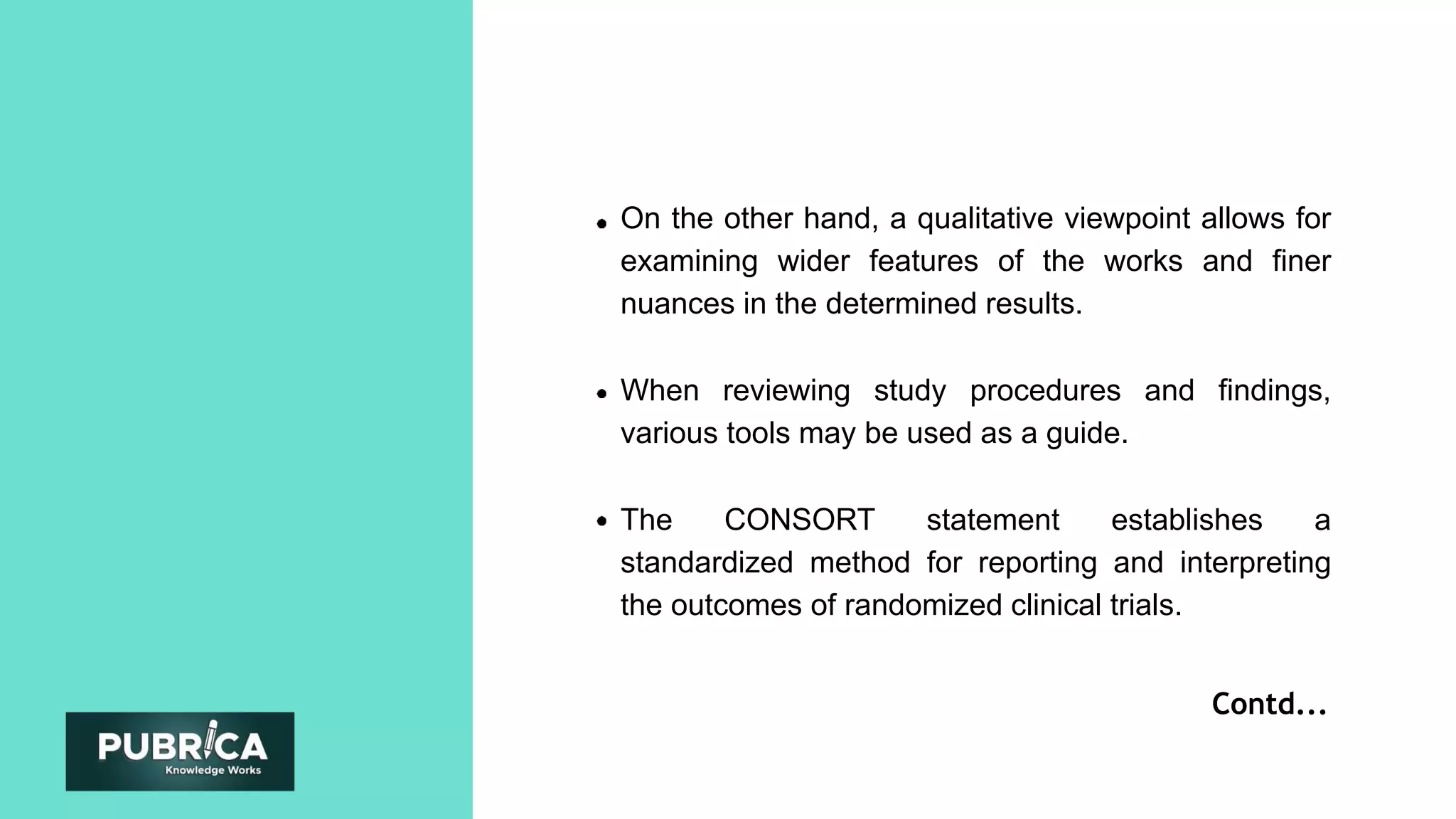 • On the other hand, a qualitative viewpoint allows for examining wider features of the works and finer nuances in the determined results.

• When reviewing study procedures and findings, various tools may be used as a guide.

• The CONSORT statement establishes a standardized method for reporting and interpreting the outcomes of randomized clinical trials.

Contd...

PUBRICA
Knowledge Works